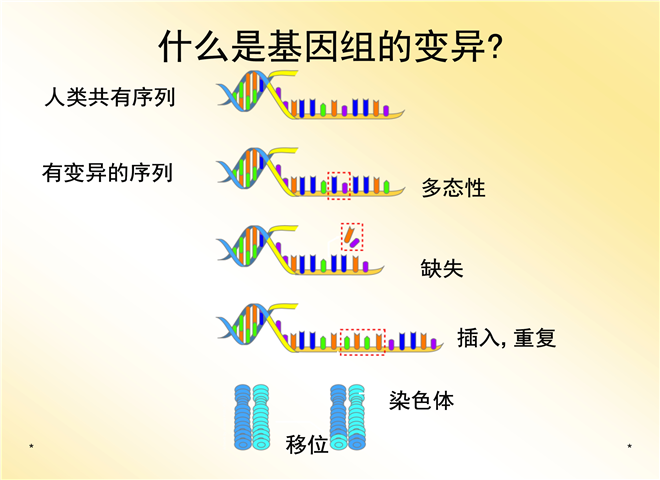 什么是基因组的变异?

人类共有序列

有变异的序列

多态性

缺失

插入, 重复

染色体

移位

*

*